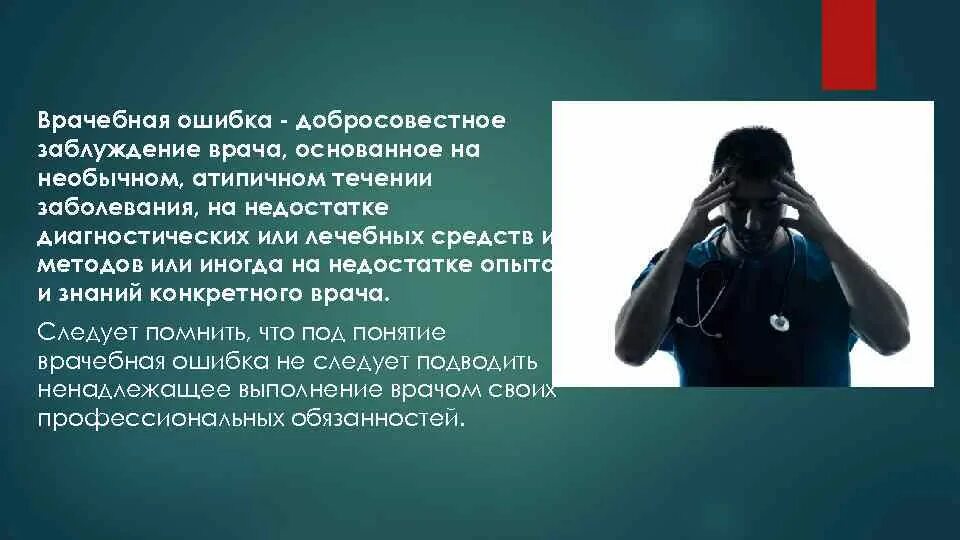 Врачебная ошибка - добросовестное заблуждение врача, основанное на необычном, атипичном течении заболевания, на недостатке диагностических или лечебных средств и методов или иногда на недостатке опыта и знаний конкретного врача.

Следует помнить, что под понятие врачебная ошибка не следует подводить ненадлежащее выполнение врачом своих профессиональных обязанностей.